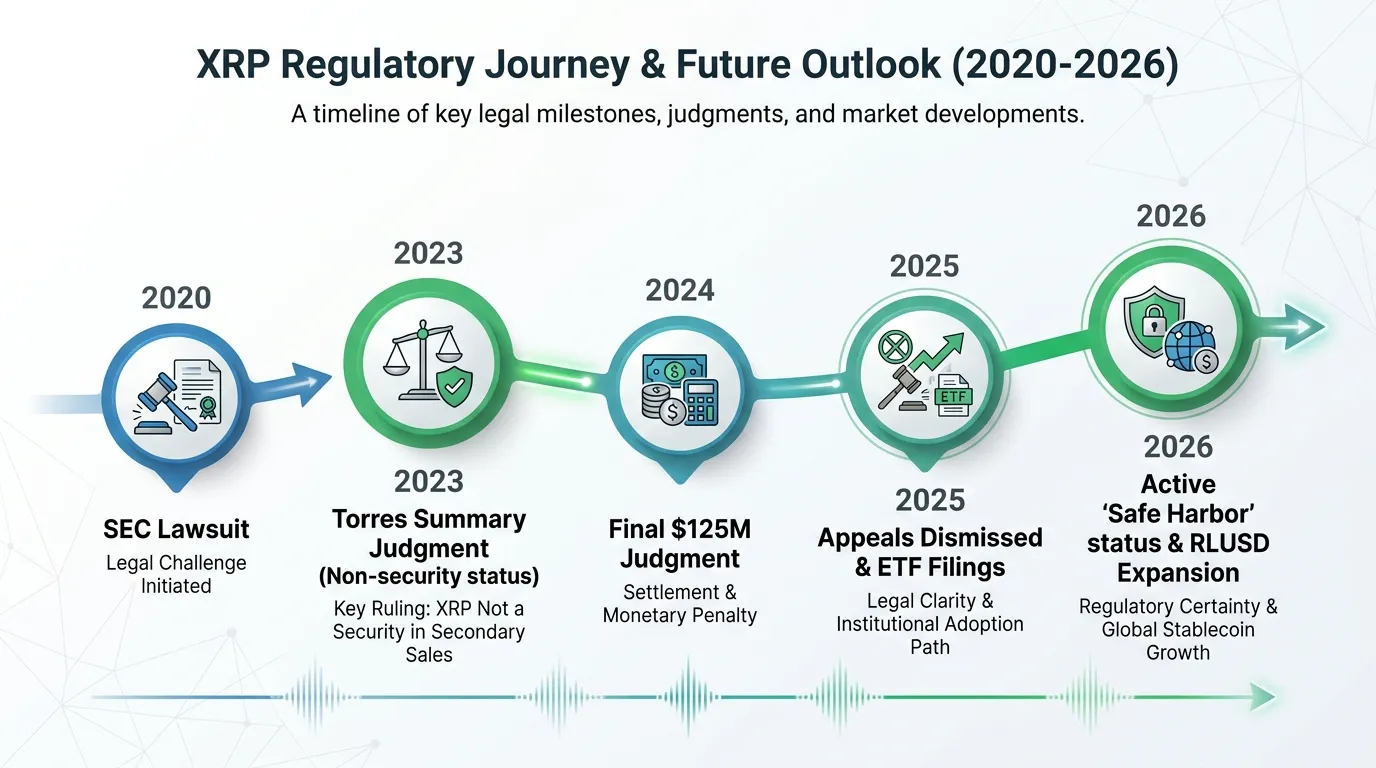 XRP Regulatory Journey & Future Outlook (2020-2026)

A timeline of key legal milestones, judgments, and market developments.

2020

SEC Lawsuit

Legal Challenge Initiated

2023

2023

Torres Summary Judgment (Non-security status)

Key Ruling: XRP Not a Security in Secondary Sales

2024

Final $125M Judgment

Settlement & Monetary Penalty

2025

ETF

2025

Appeals Dismissed & ETF Filings

Legal Clarity & Institutional Adoption Path

2026

2026

Active 'Safe Harbor' status & RLUSD Expansion

Regulatory Certainty & Global Stablecoin Growth